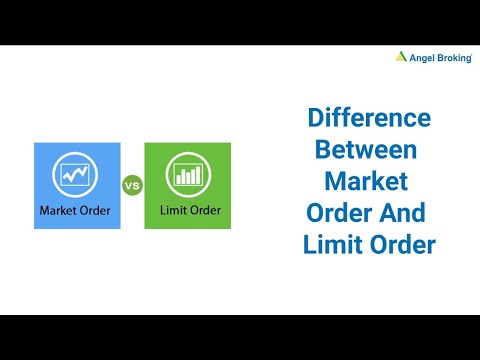 Angel Broking

Market Order

VS

Limit Order

Difference Between Market Order And Limit Order